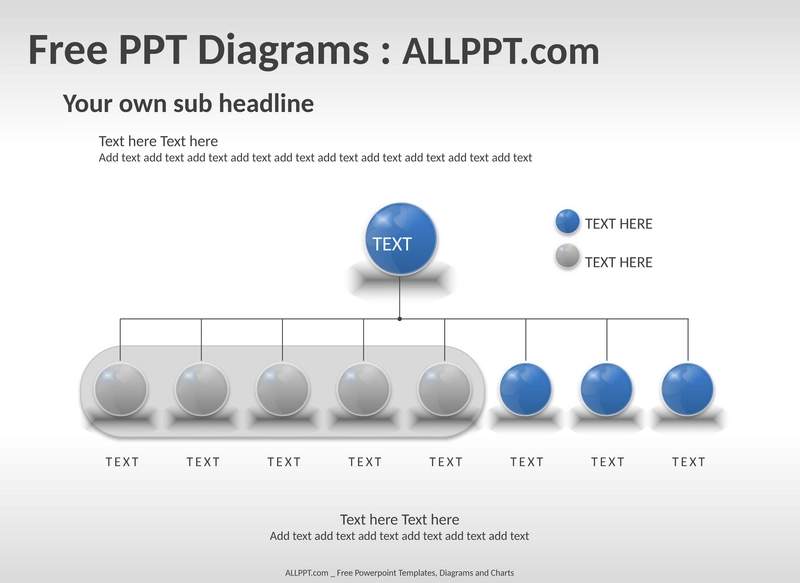 Free PPT Diagrams : ALLPPT.com

Your own sub headline

Text here Text here
Add text add text add text add text add text add text add text add text add text add text

TEXT

TEXT HERE

TEXT HERE

TEXT TEXT TEXT TEXT TEXT TEXT TEXT TEXT

Text here Text here
Add text add text add text add text add text add text

ALLPPT.com _ Free Powerpoint Templates, Diagrams and Charts